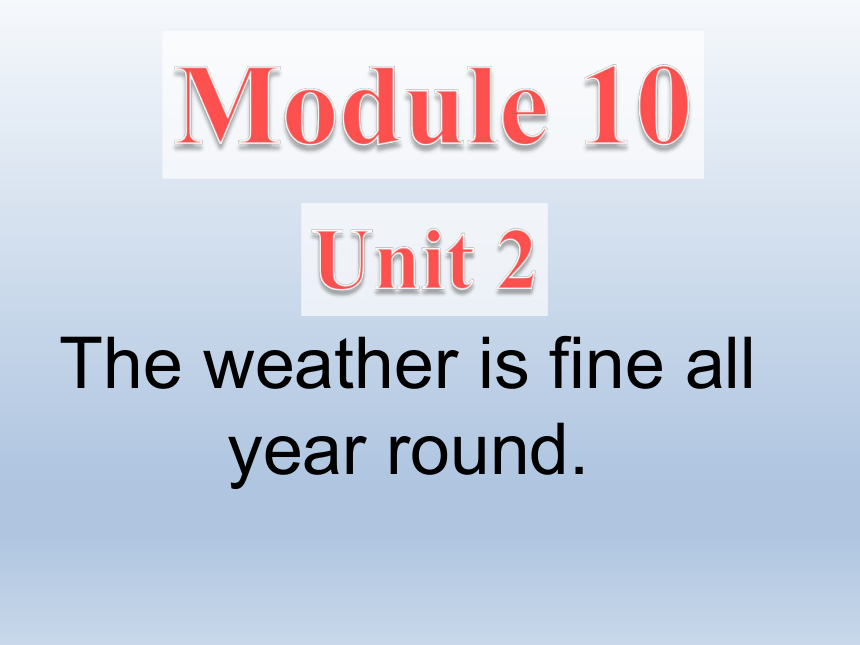 Module 10

Unit 2

The weather is fine all year round.